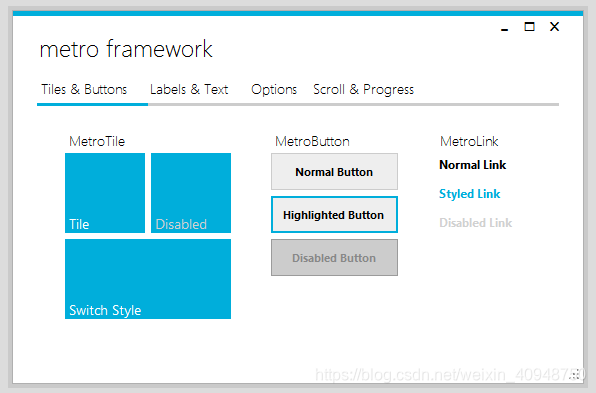 metro framework

Tiles & Buttons Labels & Text Options Scroll & Progress

MetroTile

Tile

Disabled

Switch Style

MetroButton

Normal Button

Highlighted Button

Disabled Button

MetroLink

Normal Link

Styled Link

Disabled Link

https://blog.csdn.net/weixin_40948750